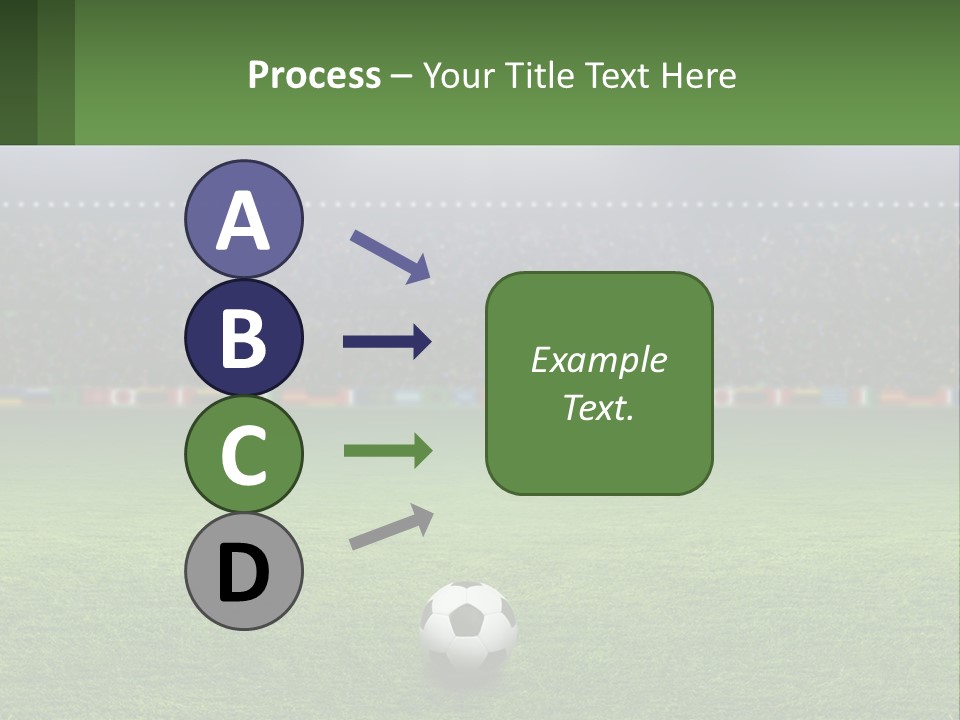 Process – Your Title Text Here

A

B

C

D

Example Text.